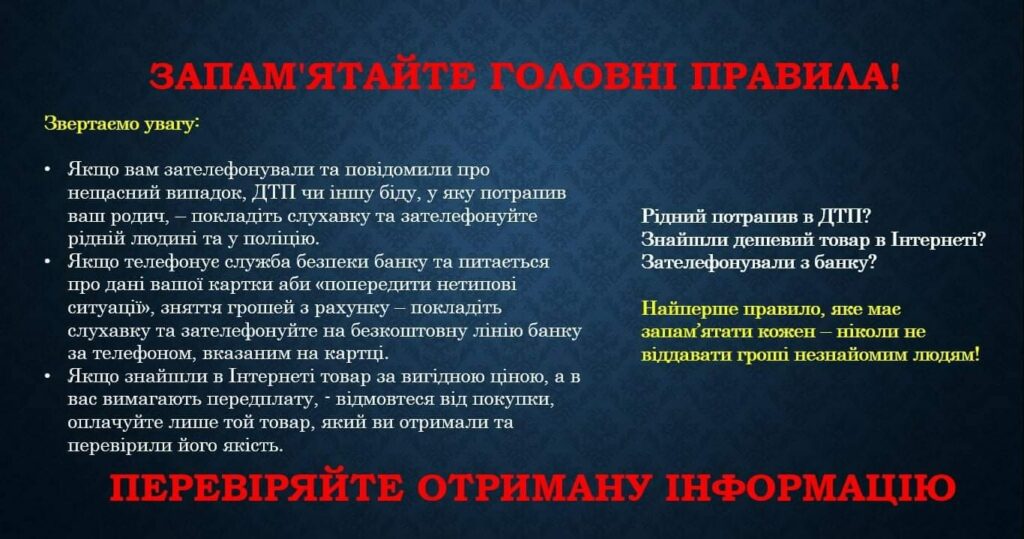 ЗАПАМ'ЯТАЙТЕ ГОЛОВНІ ПРАВИЛА!

Звертаємо увагу:

• Якщо вам зателефонували та повідомили про нещасний випадок, ДТП чи іншу біду, у яку потрапив ваш родич, – покладіть слухавку та зателефонуйте рідній людині та у поліцію.
• Якщо телефонує служба безпеки банку та питається про дані вашої картки аби «попередити нетипові ситуації», зняття грошей з рахунку – покладіть слухавку та зателефонуйте на безкоштовну лінію банку за телефоном, вказаним на картці.
• Якщо знайшли в Інтернеті товар за вигідною ціною, а в вас вимагають передплату, - відмовтеся від покупки, оплачуйте лише той товар, який ви отримали та перевірили його якість.

Рідний потрапив в ДТП?
Знайшли дешевий товар в Інтернеті?
Зателефонували з банку?

Найперше правило, яке має запам'ятати кожен – ніколи не віддавати гроші незнайомим людям!

ПЕРЕВІРЯЙТЕ ОТРИМАНУ ІНФОРМАЦІЮ